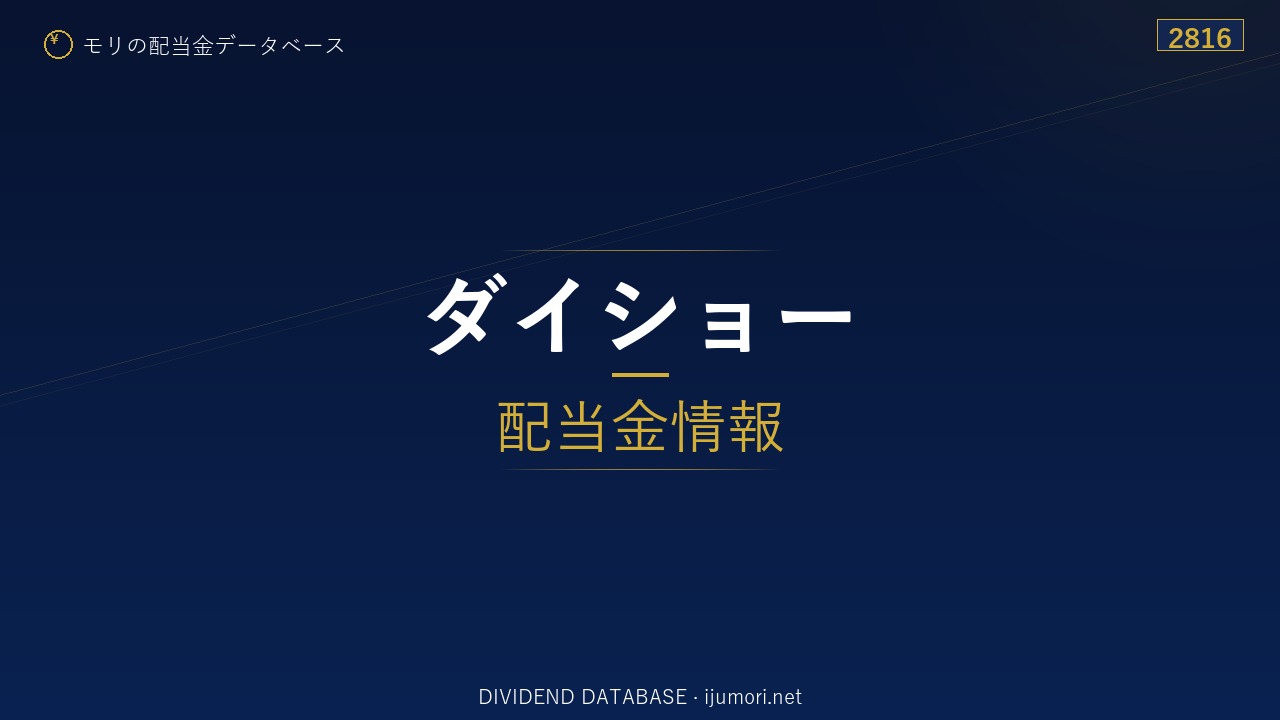 ¥ モリの配当金データベース

2816

ダイショー

配当金情報

DIVIDEND DATABASE · ijumori.net